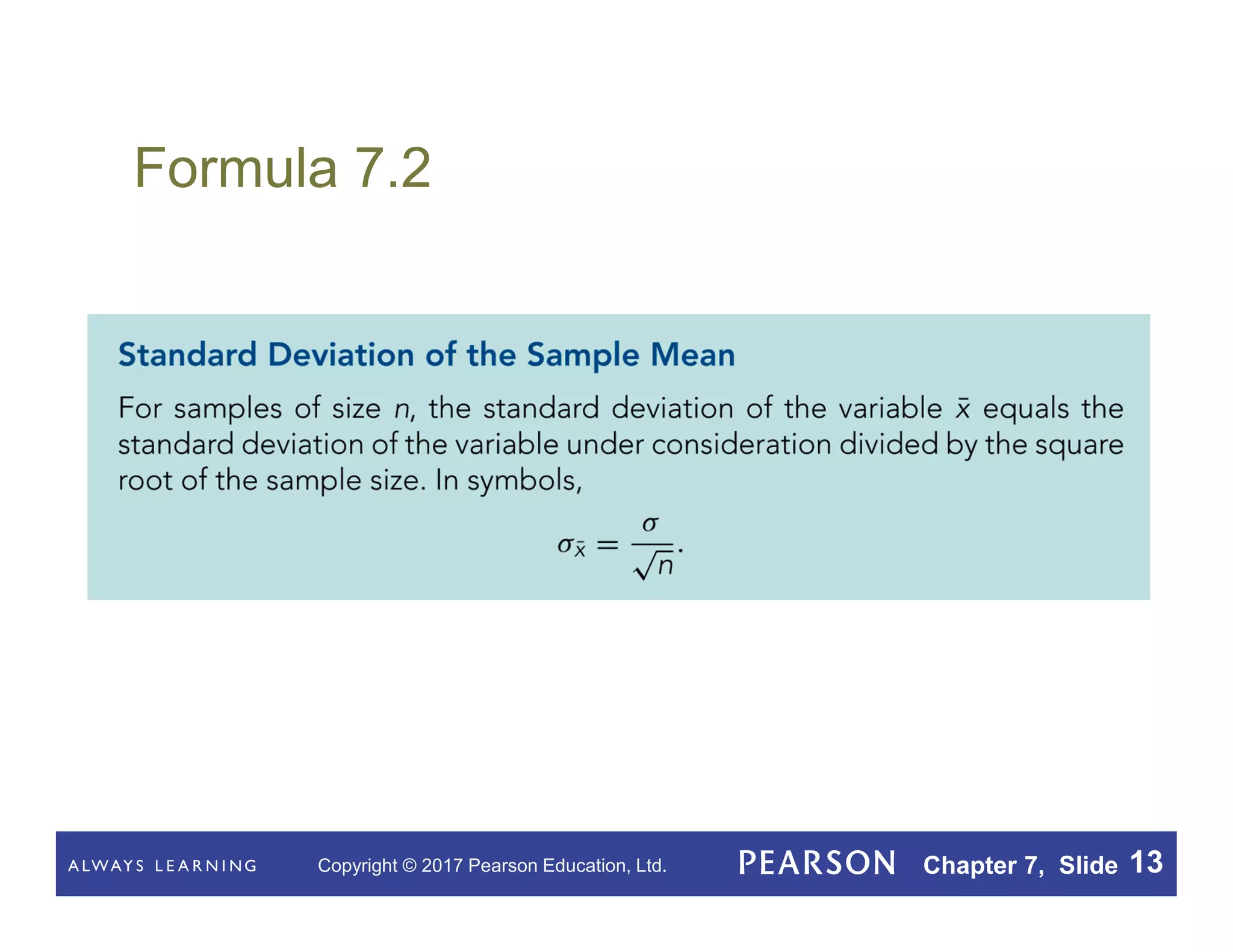 Formula 7.2

Standard Deviation of the Sample Mean

For samples of size $n$, the standard deviation of the variable $\bar{x}$ equals the standard deviation of the variable under consideration divided by the square root of the sample size. In symbols,

$\sigma_{\bar{x}} = \frac{\sigma}{\sqrt{n}}.$

ALWAYS LEARNING Copyright © 2017 Pearson Education, Ltd. PEARSON Chapter 7, Slide 13